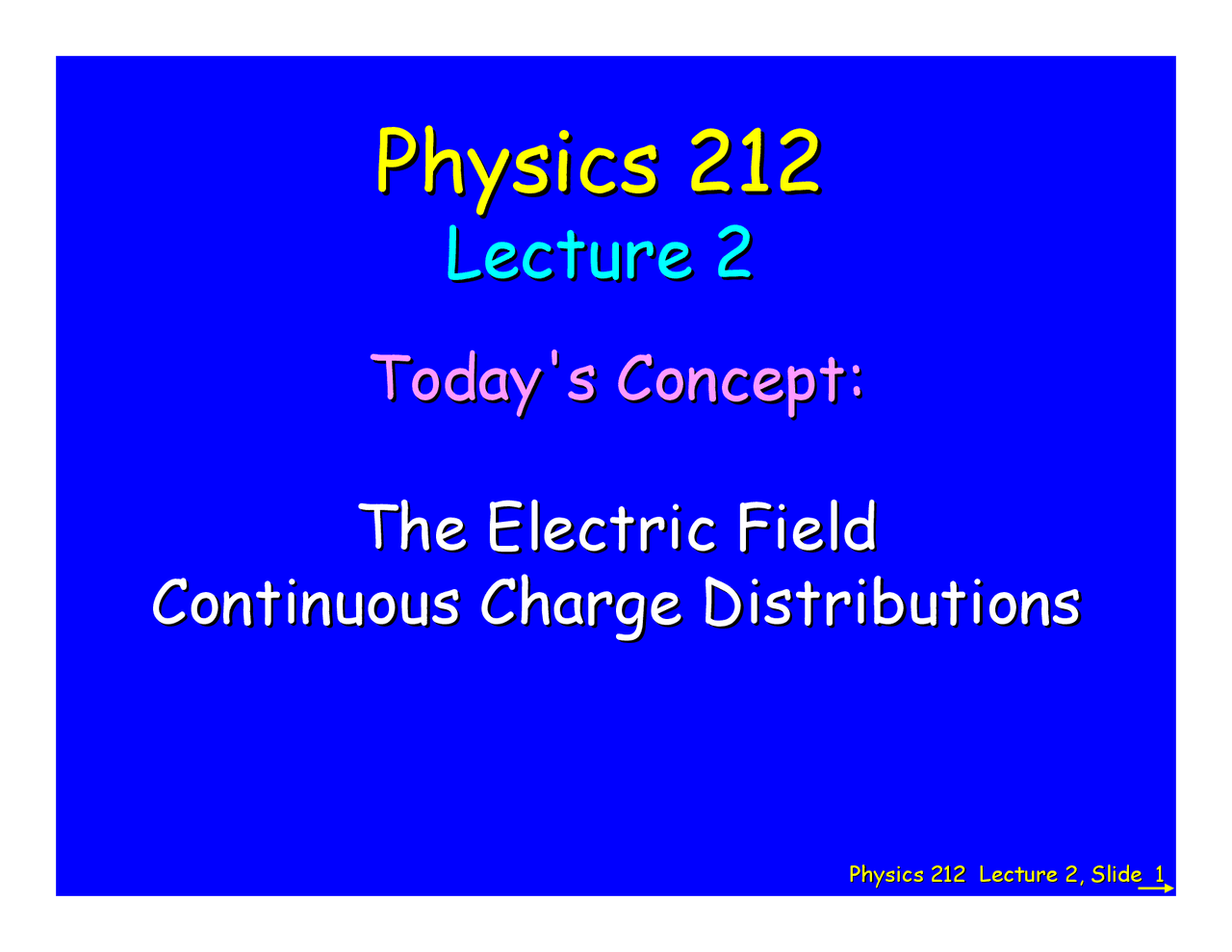 Physics 212
Lecture 2

Today's Concept:

The Electric Field
Continuous Charge Distributions

Physics 212 Lecture 2, Slide 1